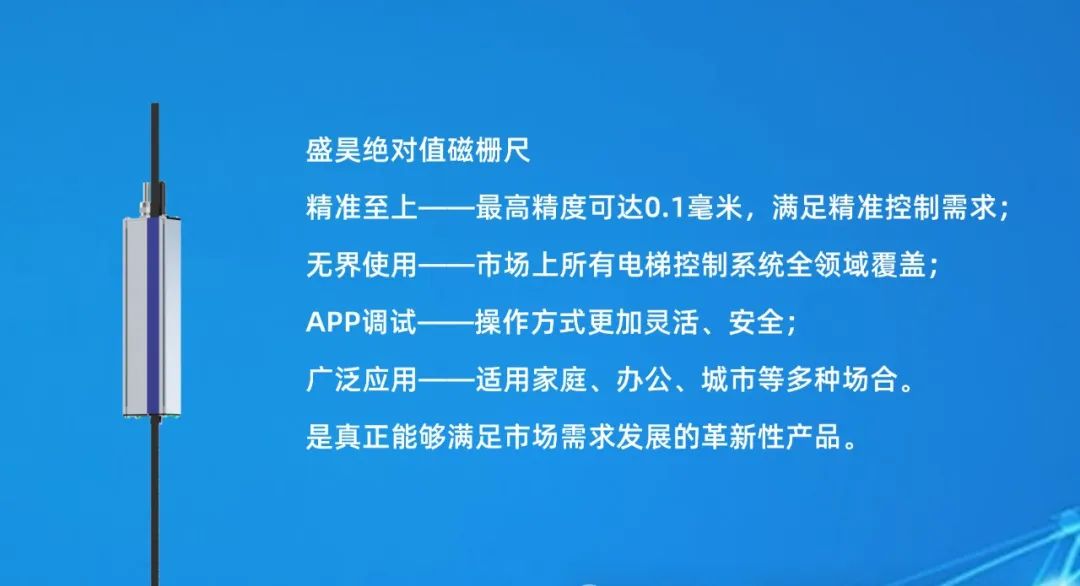 盛昊绝对值磁栅尺

精准至上——最高精度可达0.1毫米，满足精准控制需求；

无界使用——市场上所有电梯控制系统全领域覆盖；

APP调试——操作方式更加灵活、安全；

广泛应用——适用家庭、办公、城市等多种场合。

是真正能够满足市场需求发展的革新性产品。